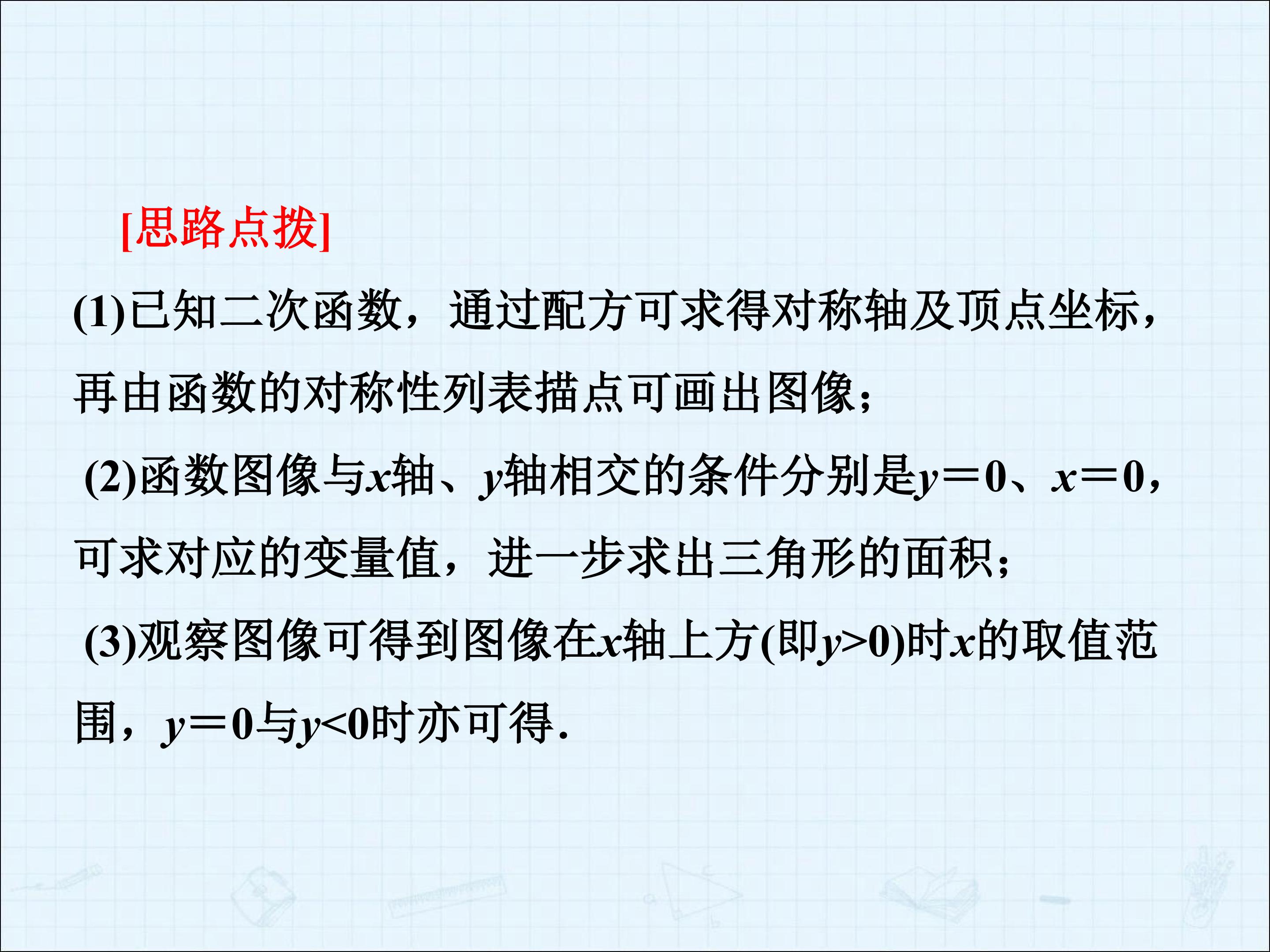 [思路点拨]

(1)已知二次函数，通过配方可求得对称轴及顶点坐标，再由函数的对称性列表描点可画出图像；

(2)函数图像与x轴、y轴相交的条件分别是$y=0$、$x=0$，可求对应的变量值，进一步求出三角形的面积；

(3)观察图像可得到图像在x轴上方(即$y>0$)时x的取值范围，$y=0$与$y<0$时亦可得.